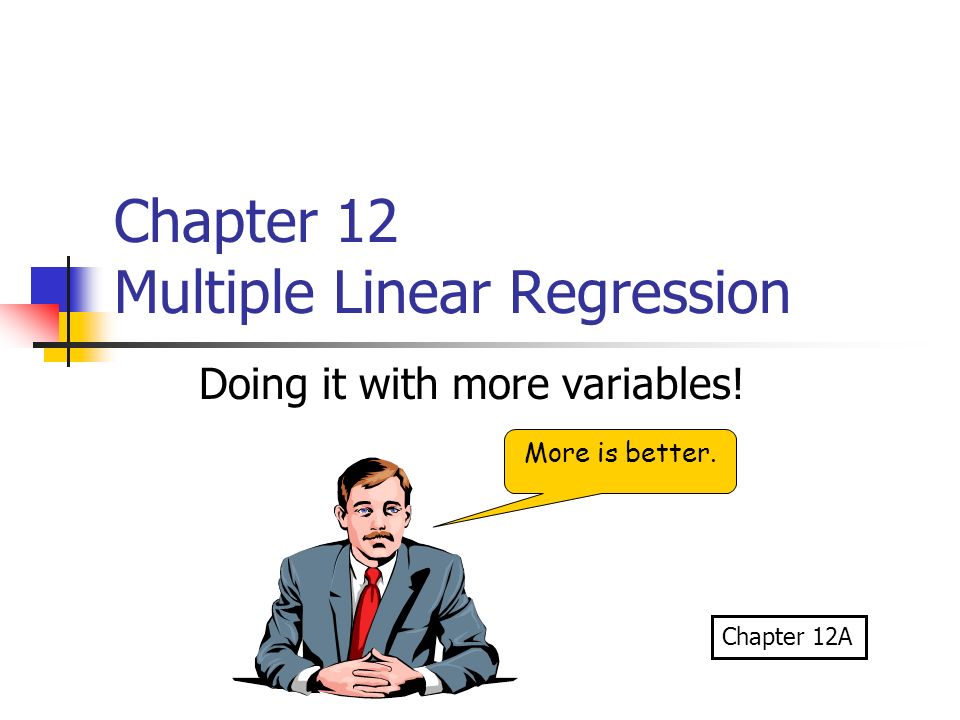 Chapter 12
Multiple Linear Regression

Doing it with more variables!

More is better.

Chapter 12A